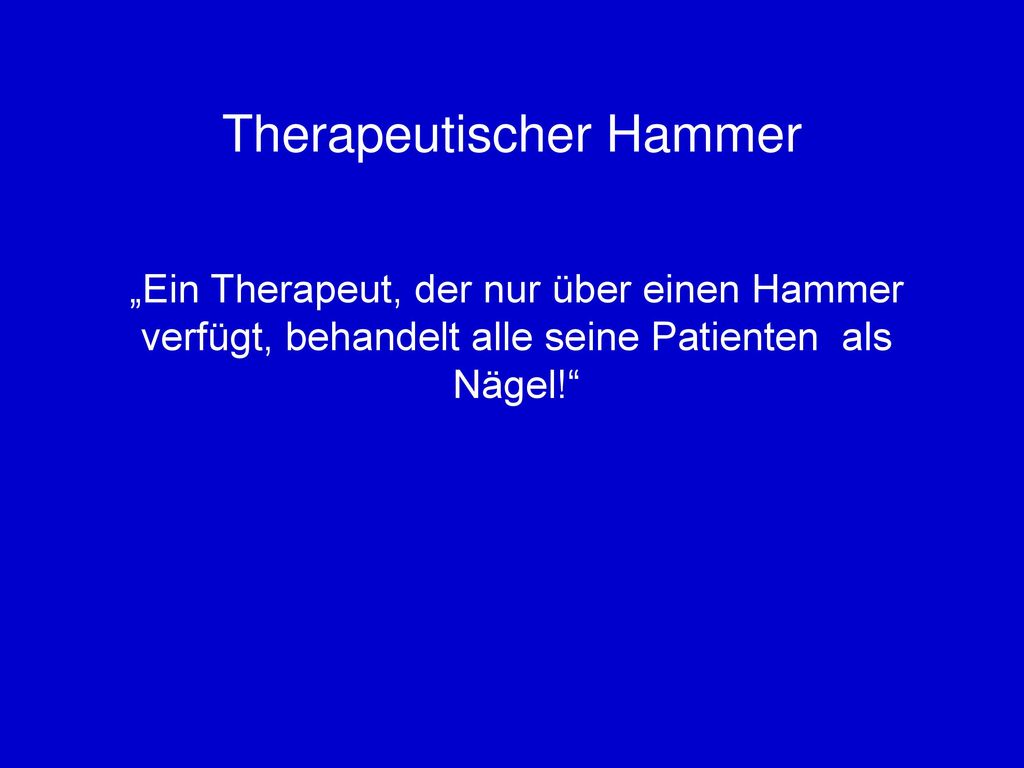 Therapeutischer Hammer

„Ein Therapeut, der nur über einen Hammer verfügt, behandelt alle seine Patienten als Nägel!“